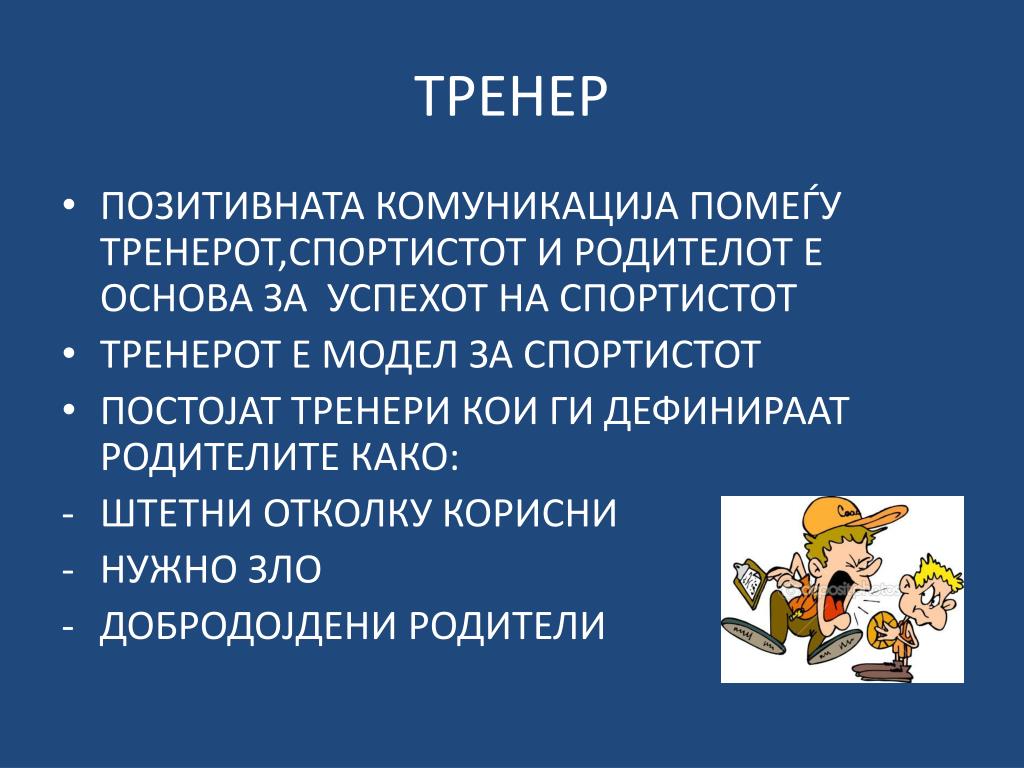 ТРЕНЕР

• ПОЗИТИВНАТА КОМУНИКАЦИЈА ПОМЕЃУ ТРЕНЕРОТ,СПОРТИСТОТ И РОДИТЕЛОТ Е ОСНОВА ЗА УСПЕХОТ НА СПОРТИСТОТ
• ТРЕНЕРОТ Е МОДЕЛ ЗА СПОРТИСТОТ
• ПОСТОЈАТ ТРЕНЕРИ КОИ ГИ ДЕФИНИРААТ РОДИТЕЛИТЕ КАКО:
- ШТЕТНИ ОТКОЛКУ КОРИСНИ
- НУЖНО ЗЛО
- ДОБРОДОЈДЕНИ РОДИТЕЛИ

Coach